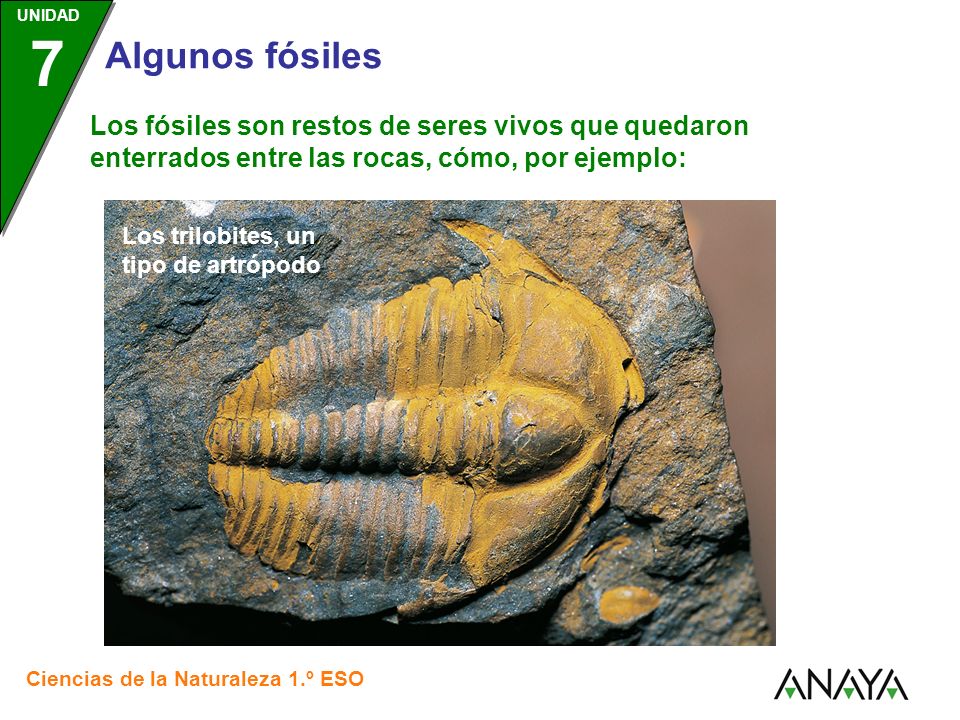 UNIDAD
7
Algunos fósiles

Los fósiles son restos de seres vivos que quedaron enterrados entre las rocas, cómo, por ejemplo:

Los trilobites, un tipo de artrópodo

Ciencias de la Naturaleza 1.º ESO

ANAYA